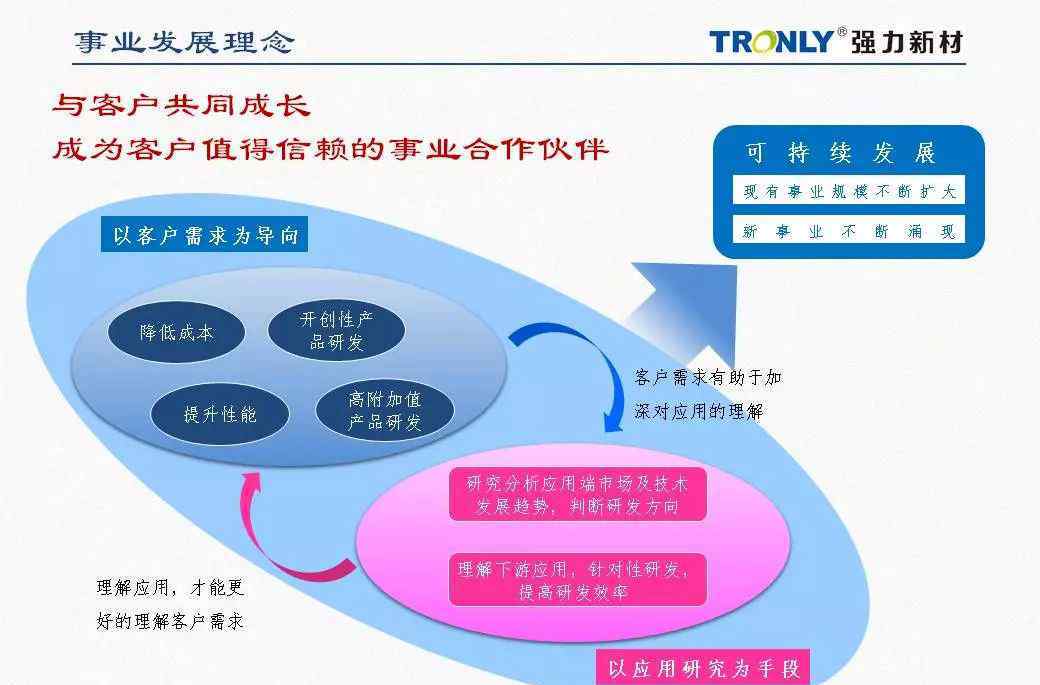 事业发展理念

TRONLY® 强力新材

与客户共同成长
成为客户值得信赖的事业合作伙伴

可持续发展

现有事业规模不断扩大

新事业不断涌现

以客户需求为导向

降低成本

开创性产品研发

提升性能

高附加值产品研发

客户需求有助于加深对应用的理解

研究分析应用端市场及技术发展趋势，判断研发方向

理解下游应用，针对性研发，提高研发效率

理解应用，才能更好的理解客户需求

以应用研究为手段